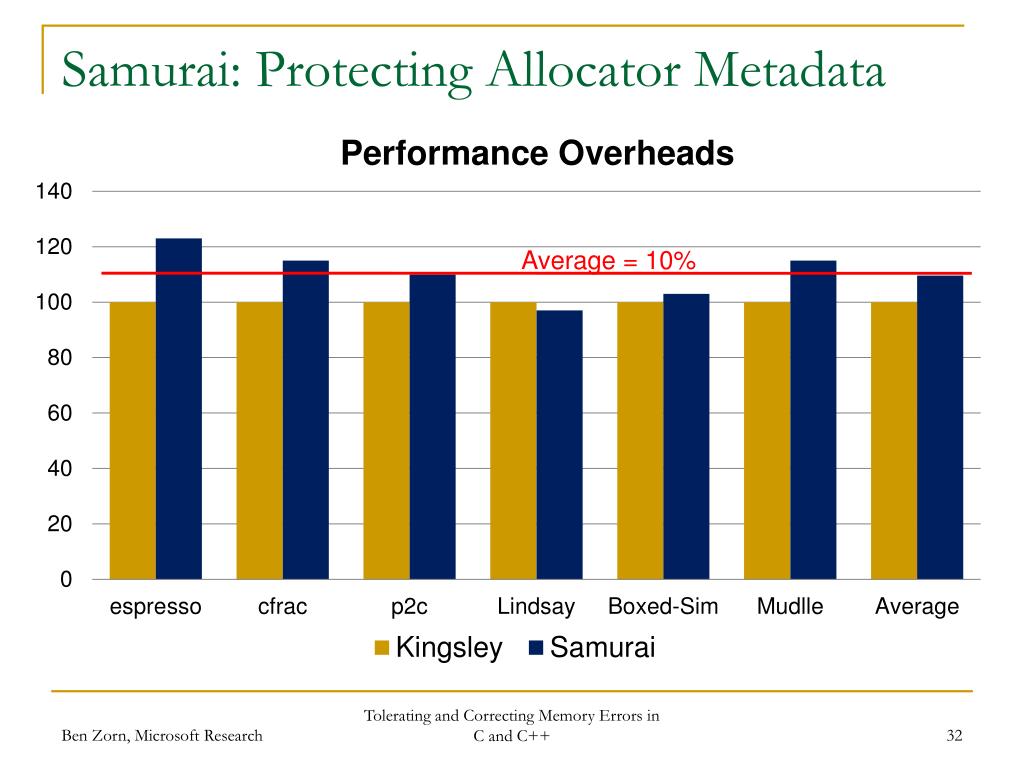 Samurai: Protecting Allocator Metadata

Performance Overheads

140
120
100
80
60
40
20
0

Average = 10%

espresso cfrac p2c Lindsay Boxed-Sim Mudlle Average

Kingsley Samurai

Ben Zorn, Microsoft Research

Tolerating and Correcting Memory Errors in C and C++

32